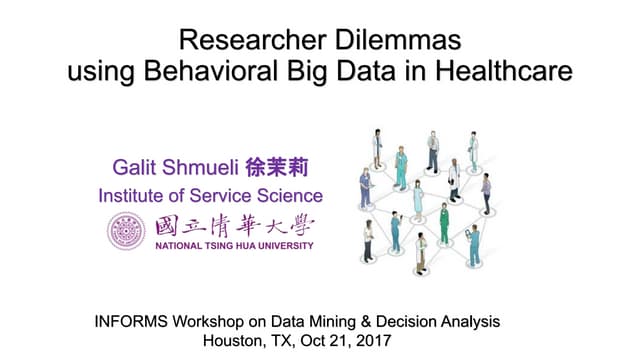 Researcher Dilemmas
using Behavioral Big Data in Healthcare

Galit Shmueli 徐茉莉
Institute of Service Science
國立清華大學
NATIONAL TSING HUA UNIVERSITY

INFORMS Workshop on Data Mining & Decision Analysis
Houston, TX, Oct 21, 2017